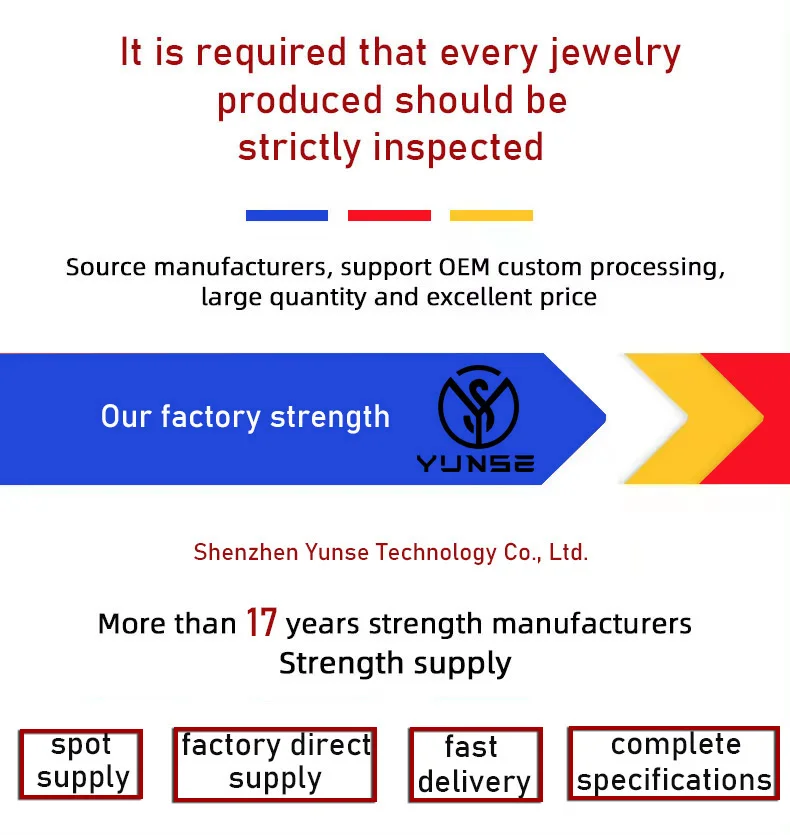 It is required that every jewelry produced should be strictly inspected

Source manufacturers, support OEM custom processing, large quantity and excellent price

Our factory strength

YUNSE

Shenzhen Yunse Technology Co., Ltd.

More than 17 years strength manufacturers
Strength supply

spot supply

factory direct supply

fast delivery

complete specifications